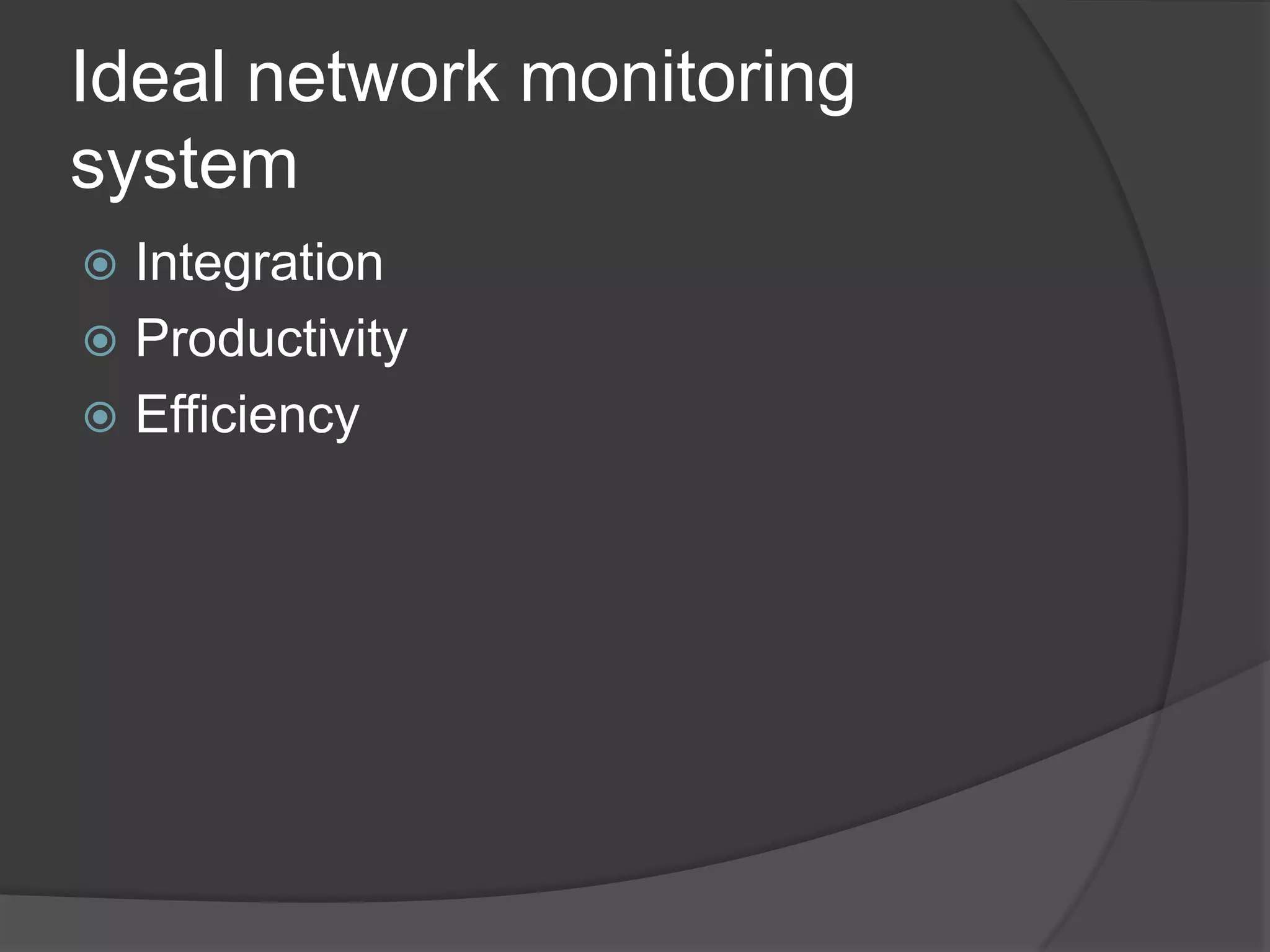 Ideal network monitoring system

Integration
Productivity
Efficiency